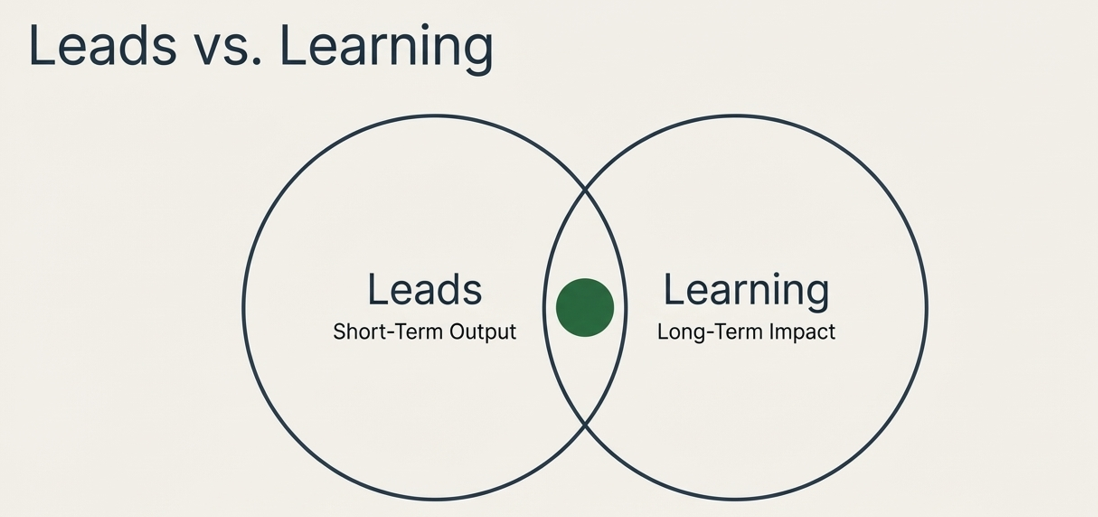 Leads vs. Learning

Leads
Short-Term Output

Learning
Long-Term Impact